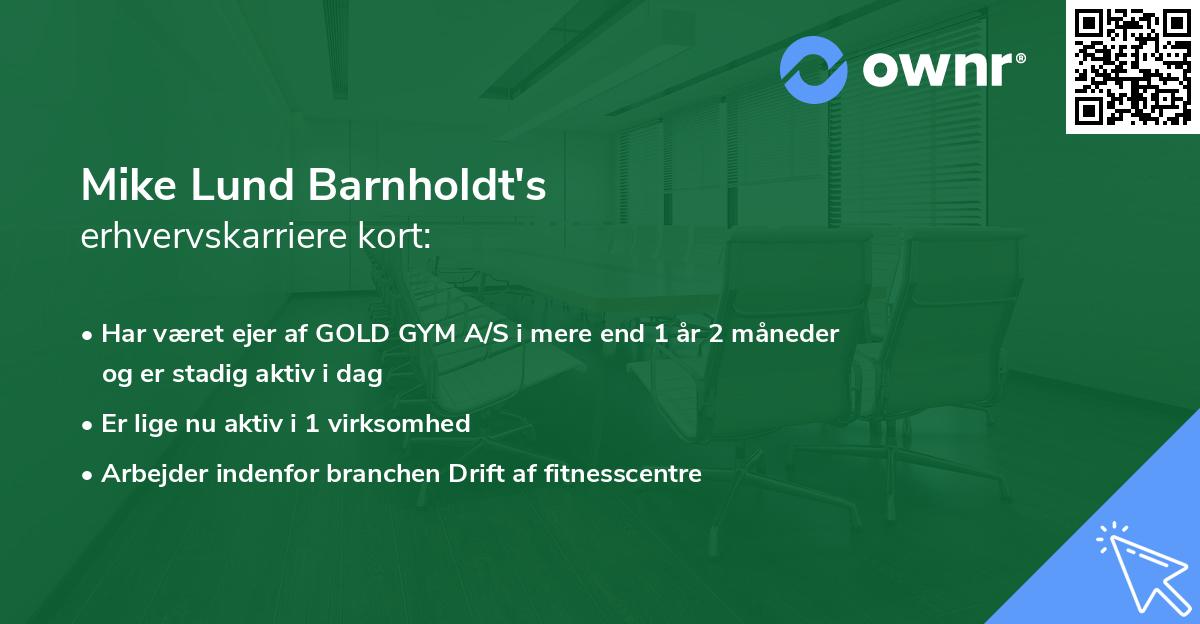 ownr®

Mike Lund Barnholdt's
erhvervskarriere kort:

• Har været ejer af GOLD GYM A/S i mere end 1 år 2 måneder og er stadig aktiv i dag
• Er lige nu aktiv i 1 virksomhed
• Arbejder indenfor branchen Drift af fitnesscentre